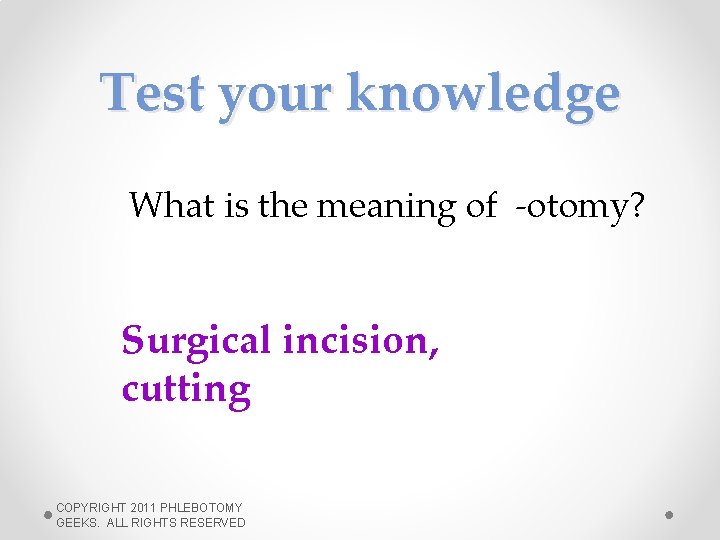 Test your knowledge

What is the meaning of -otomy?

Surgical incision, cutting

COPYRIGHT 2011 PHLEBOTOMY GEEKS. ALL RIGHTS RESERVED